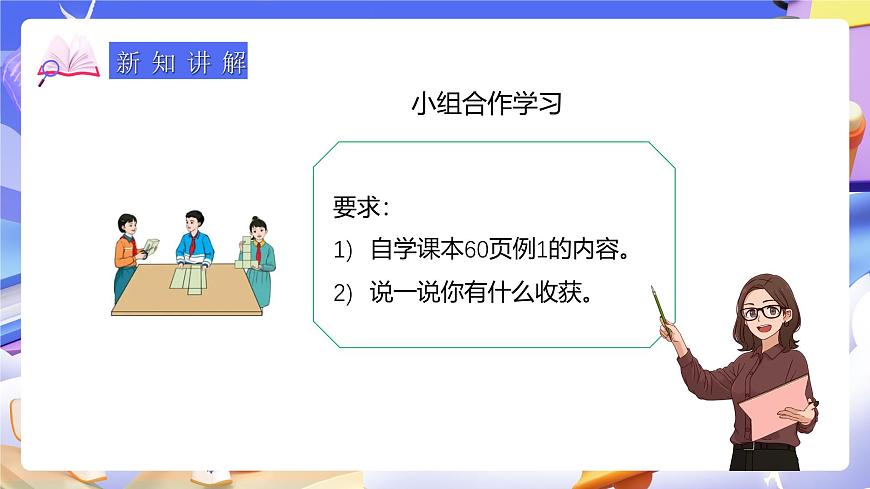 新知讲解

小组合作学习

要求：

1) 自学课本60页例1的内容。

2) 说一说你有什么收获。